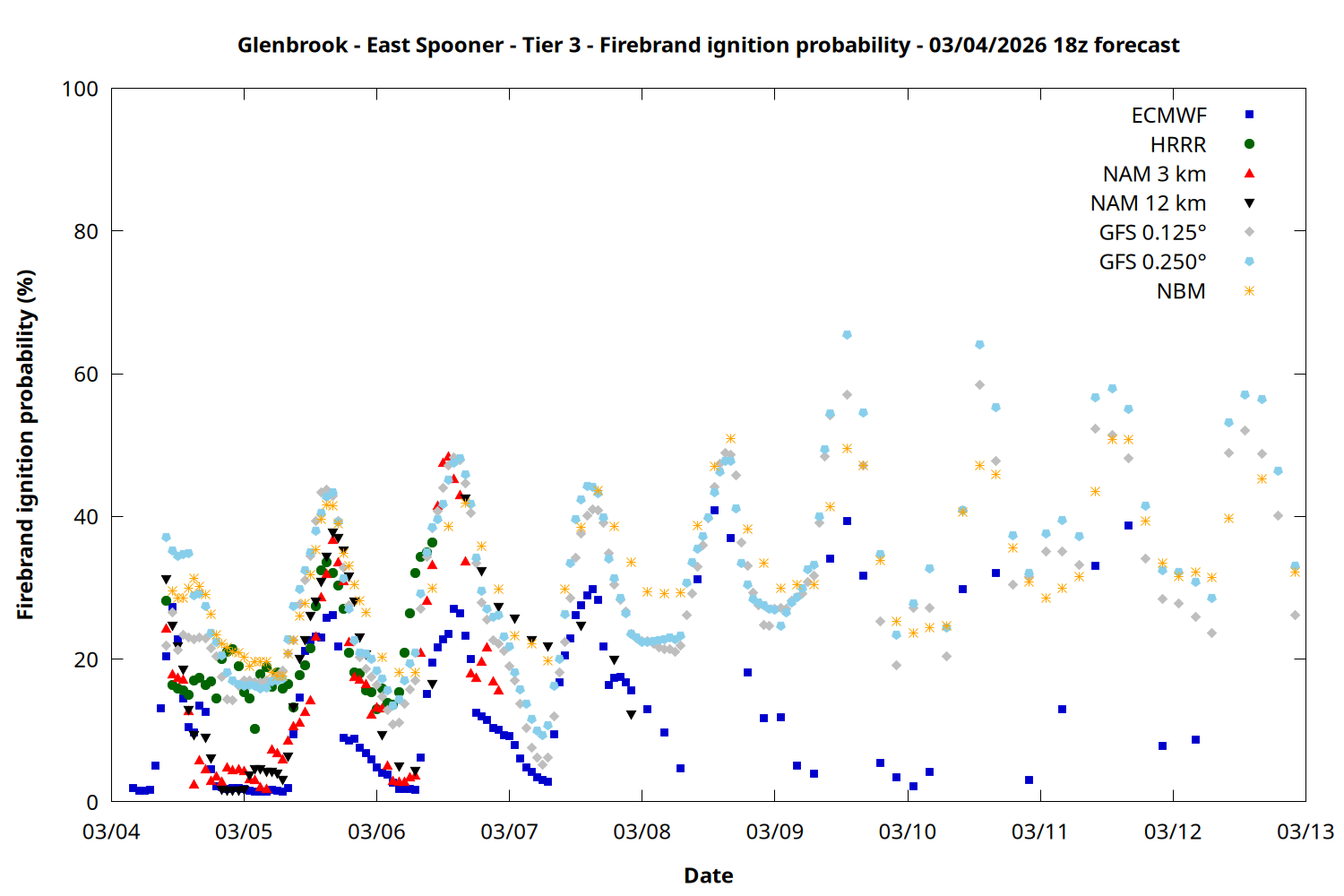 Glenbrook - East Spooner - Tier 3 - Firebrand ignition probability - 03/04/2026 18z forecast

Firebrand ignition probability (%)

100
80
60
40
20
0

ECMWF
HRRR
NAM 3 km
NAM 12 km
GFS 0.125°
GFS 0.250°
NBM

03/04
03/05
03/06
03/07
03/08
03/09
03/10
03/11
03/12
03/13

Date